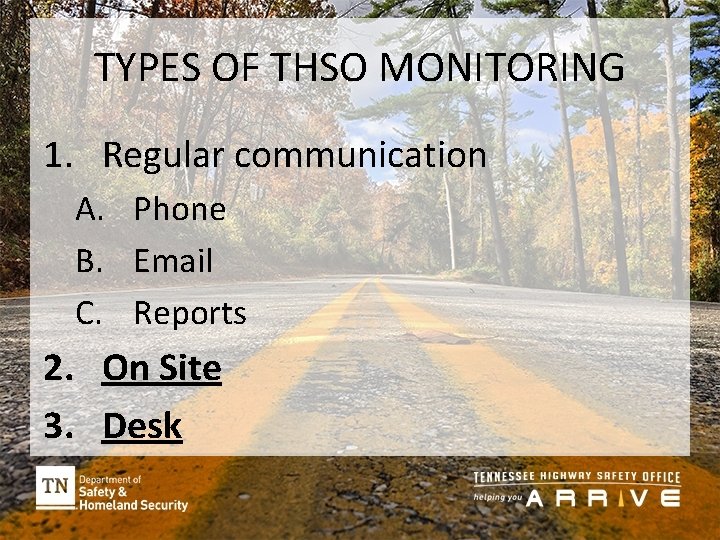 TYPES OF THSO MONITORING

1. Regular communication
A. Phone
B. Email
C. Reports
2. On Site
3. Desk

TN Department of Safety & Homeland Security

TENNESSEE HIGHWAY SAFETY OFFICE
helping you ARRIVE